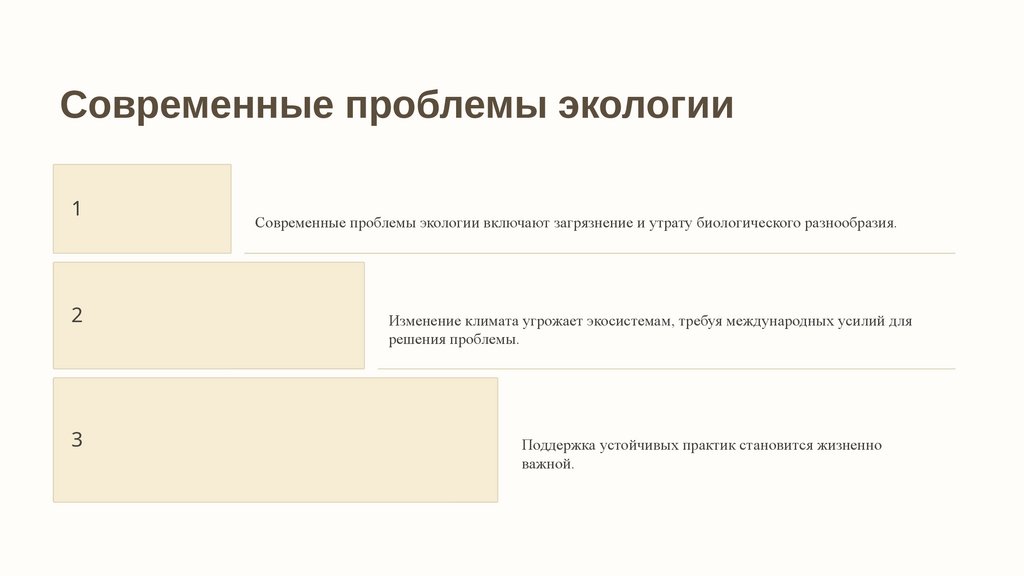 Современные проблемы экологии

1

Современные проблемы экологии включают загрязнение и утрату биологического разнообразия.

2

Изменение климата угрожает экосистемам, требуя международных усилий для решения проблемы.

3

Поддержка устойчивых практик становится жизненно важной.